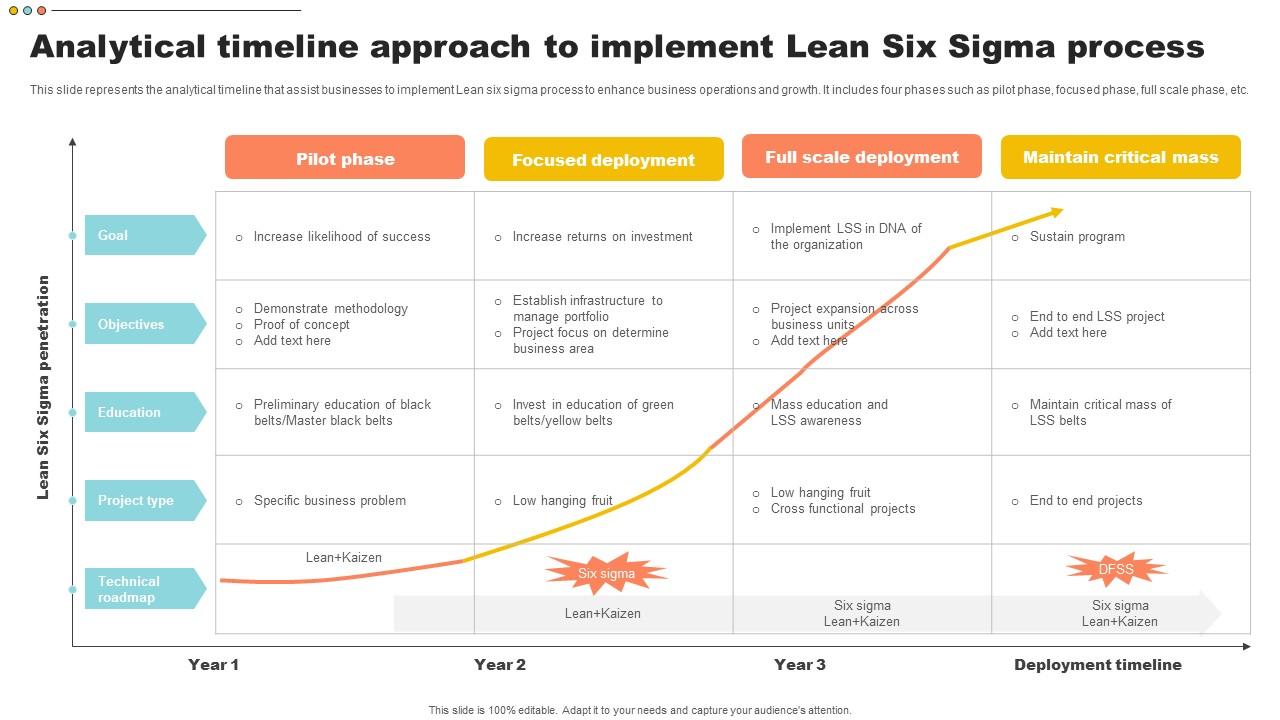 Analytical timeline approach to implement Lean Six Sigma process

This slide represents the analytical timeline that assist businesses to implement Lean six sigma process to enhance business operations and growth. It includes four phases such as pilot phase, focused phase, full scale phase, etc.

Lean Six Sigma penetration

| | Pilot phase | Focused deployment | Full scale deployment | Maintain critical mass |
|---|---|---|---|---|
| Goal | ○ Increase likelihood of success | ○ Increase returns on investment | ○ Implement LSS in DNA of the organization | ○ Sustain program |
| Objectives | ○ Demonstrate methodology ○ Proof of concept ○ Add text here | ○ Establish infrastructure to manage portfolio ○ Project focus on determine business area | ○ Project expansion across business units ○ Add text here | ○ End to end LSS project ○ Add text here |
| Education | ○ Preliminary education of black belts/Master black belts | ○ Invest in education of green belts/yellow belts | ○ Mass education and LSS awareness | ○ Maintain critical mass of LSS belts |
| Project type | ○ Specific business problem | ○ Low hanging fruit | ○ Low hanging fruit ○ Cross functional projects | ○ End to end projects |
| Technical roadmap | Lean+Kaizen | Six sigma Lean+Kaizen | Six sigma Lean+Kaizen | DFSS Six sigma Lean+Kaizen |

Year 1 Year 2 Year 3 Deployment timeline

This slide is 100% editable. Adapt it to your needs and capture your audience's attention.